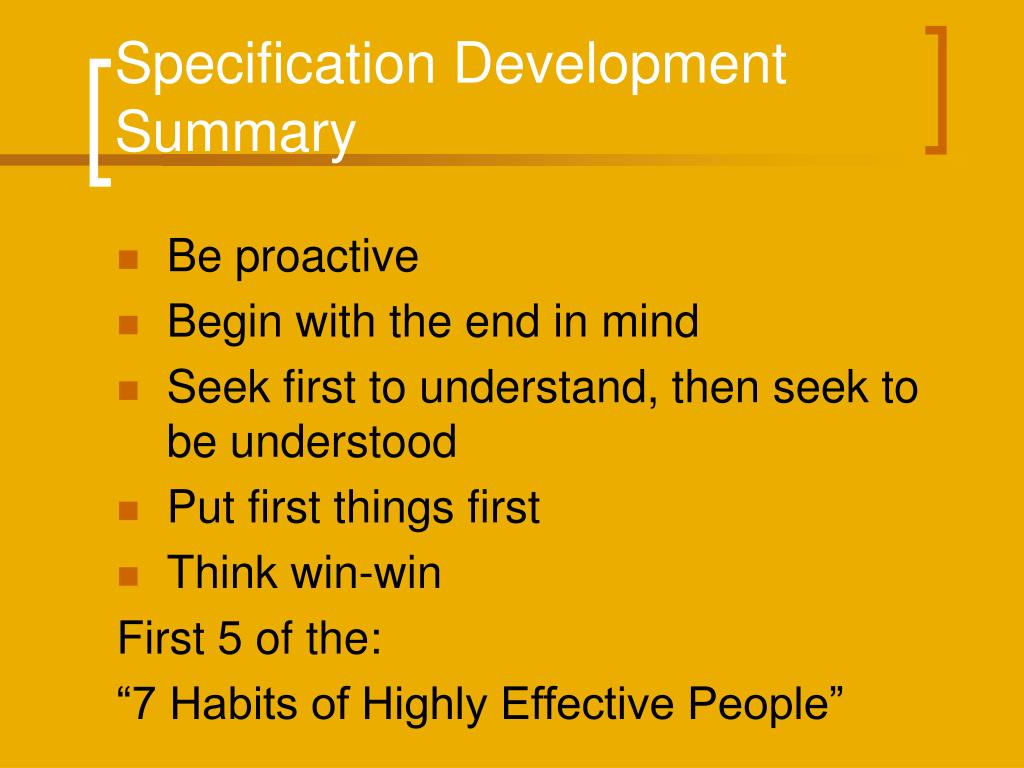 Specification Development Summary

- Be proactive
- Begin with the end in mind
- Seek first to understand, then seek to be understood
- Put first things first
- Think win-win

First 5 of the:

“7 Habits of Highly Effective People”